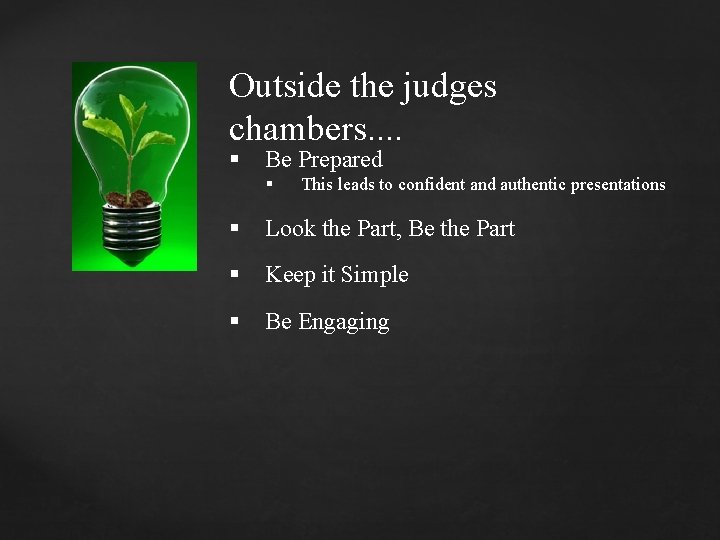 Outside the judges chambers....

▪ Be Prepared
  ▪ This leads to confident and authentic presentations

▪ Look the Part, Be the Part

▪ Keep it Simple

▪ Be Engaging